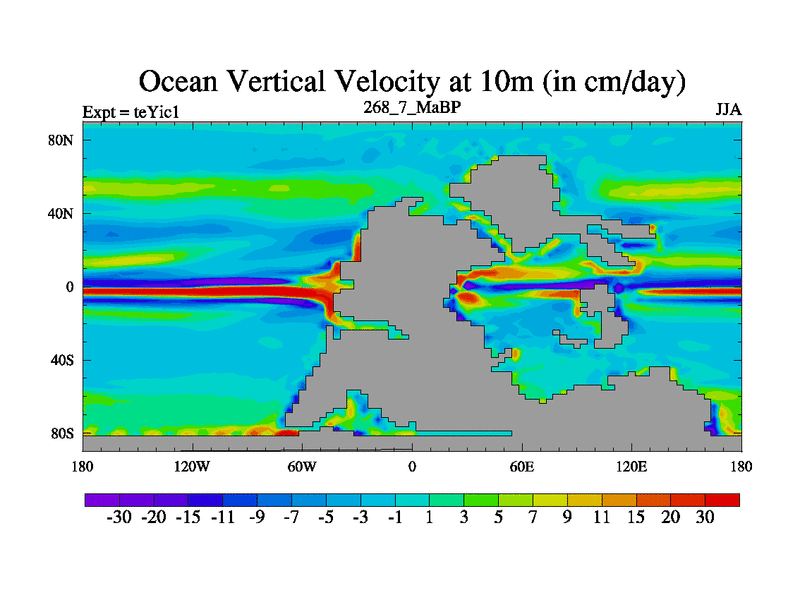 Ocean Vertical Velocity at 10m (in cm/day)

Expt = teYic1
268_7_MaBP
JJA

80N
40N
0
40S
80S

180
120W
60W
0
60E
120E
180

-30 -20 -15 -11 -9 -7 -5 -3 -1 1 3 5 7 9 11 15 20 30